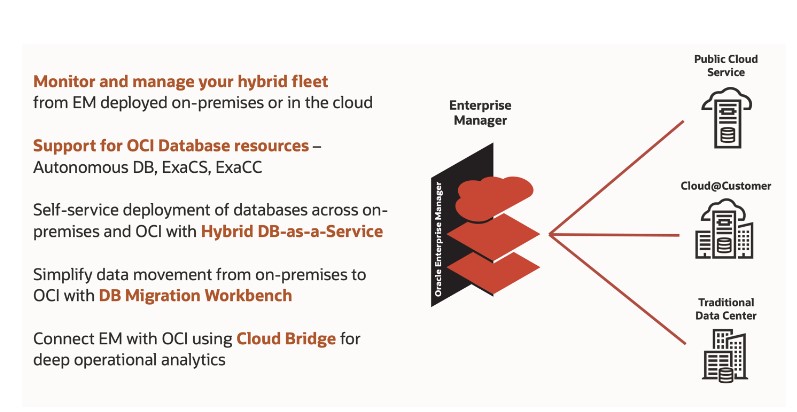 Monitor and manage your hybrid fleet from EM deployed on-premises or in the cloud

Support for OCI Database resources – Autonomous DB, ExaCS, ExaCC

Self-service deployment of databases across on-premises and OCI with Hybrid DB-as-a-Service

Simplify data movement from on-premises to OCI with DB Migration Workbench

Connect EM with OCI using Cloud Bridge for deep operational analytics

Enterprise Manager

Oracle Enterprise Manager

Public Cloud Service

Cloud@Customer

Traditional Data Center